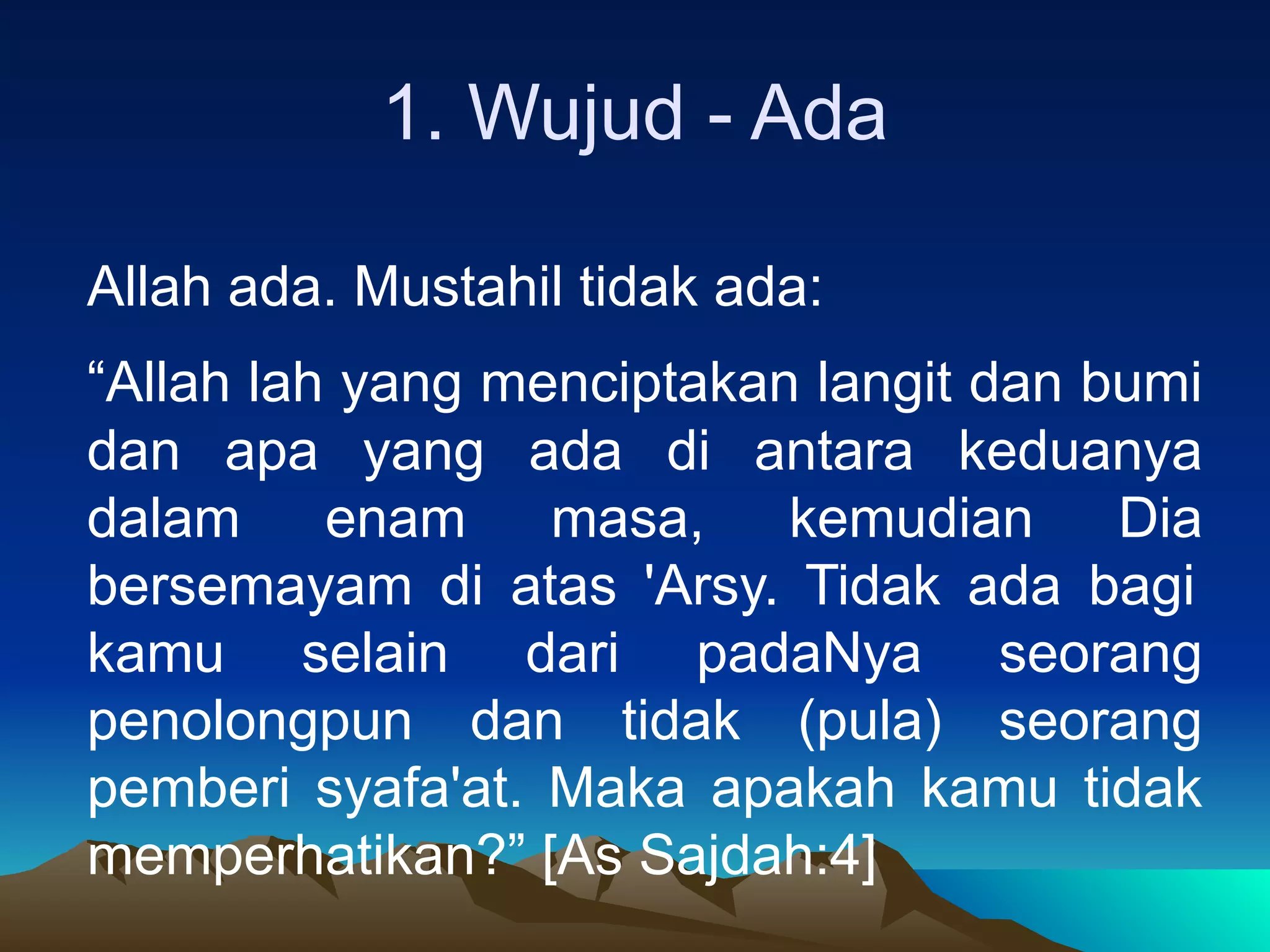 1. Wujud - Ada

Allah ada. Mustahil tidak ada:

“Allah lah yang menciptakan langit dan bumi dan apa yang ada di antara keduanya dalam enam masa, kemudian Dia bersemayam di atas 'Arsy. Tidak ada bagi kamu selain dari padaNya seorang penolongpun dan tidak (pula) seorang pemberi syafa'at. Maka apakah kamu tidak memperhatikan?” [As Sajdah:4]